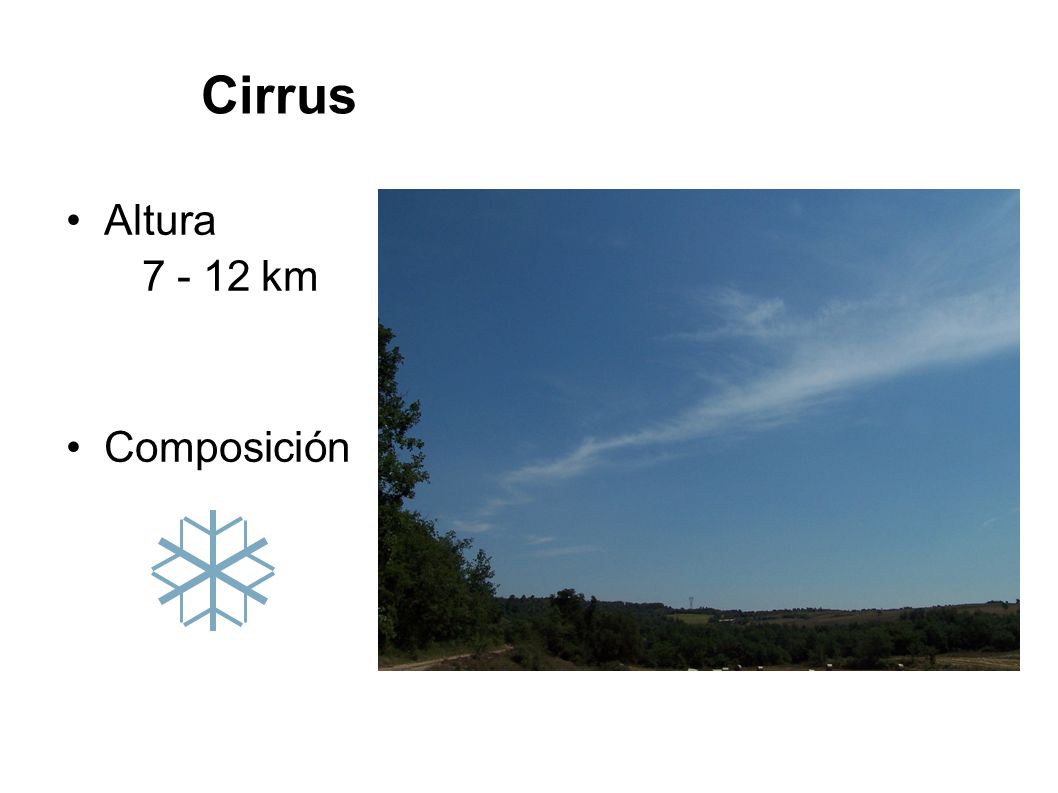 Cirrus

• Altura
7 - 12 km

• Composición